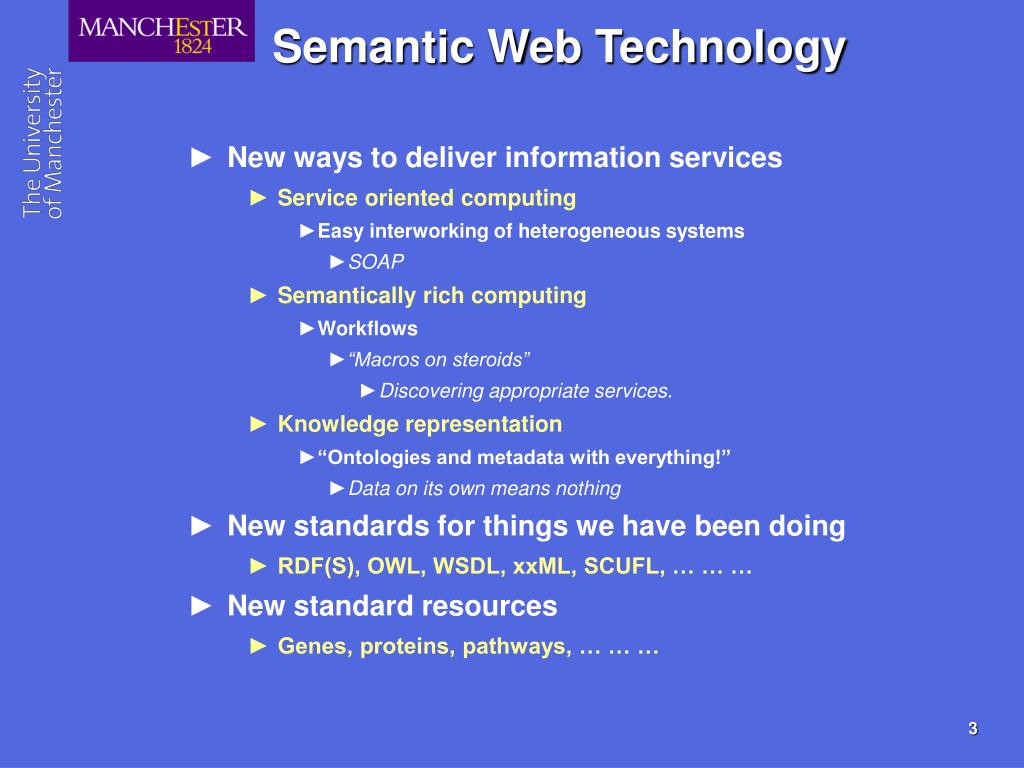 MANCHESTER
1824

The University of Manchester

Semantic Web Technology

► New ways to deliver information services

► Service oriented computing

►Easy interworking of heterogeneous systems

►SOAP

► Semantically rich computing

►Workflows

►“Macros on steroids”

►Discovering appropriate services.

► Knowledge representation

►“Ontologies and metadata with everything!”

►Data on its own means nothing

► New standards for things we have been doing

► RDF(S), OWL, WSDL, xxML, SCUFL, … … …

► New standard resources

► Genes, proteins, pathways, … … …

3